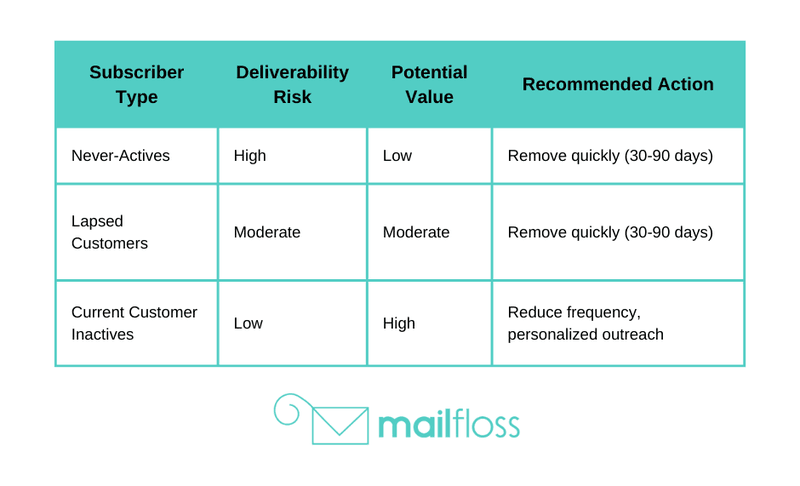 | Subscriber Type | Deliverability Risk | Potential Value | Recommended Action |
|---|---|---|---|
| Never-Actives | High | Low | Remove quickly (30-90 days) |
| Lapsed Customers | Moderate | Moderate | Remove quickly (30-90 days) |
| Current Customer Inactives | Low | High | Reduce frequency, personalized outreach |

mailfloss